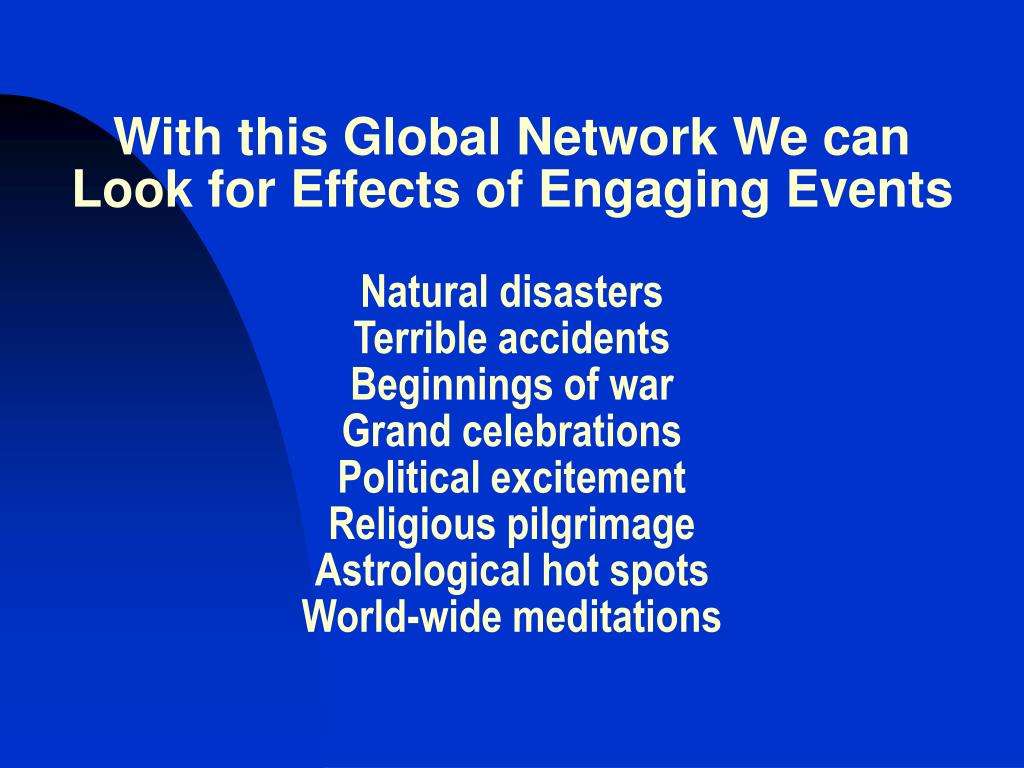 With this Global Network We can Look for Effects of Engaging Events

Natural disasters
Terrible accidents
Beginnings of war
Grand celebrations
Political excitement
Religious pilgrimage
Astrological hot spots
World-wide meditations